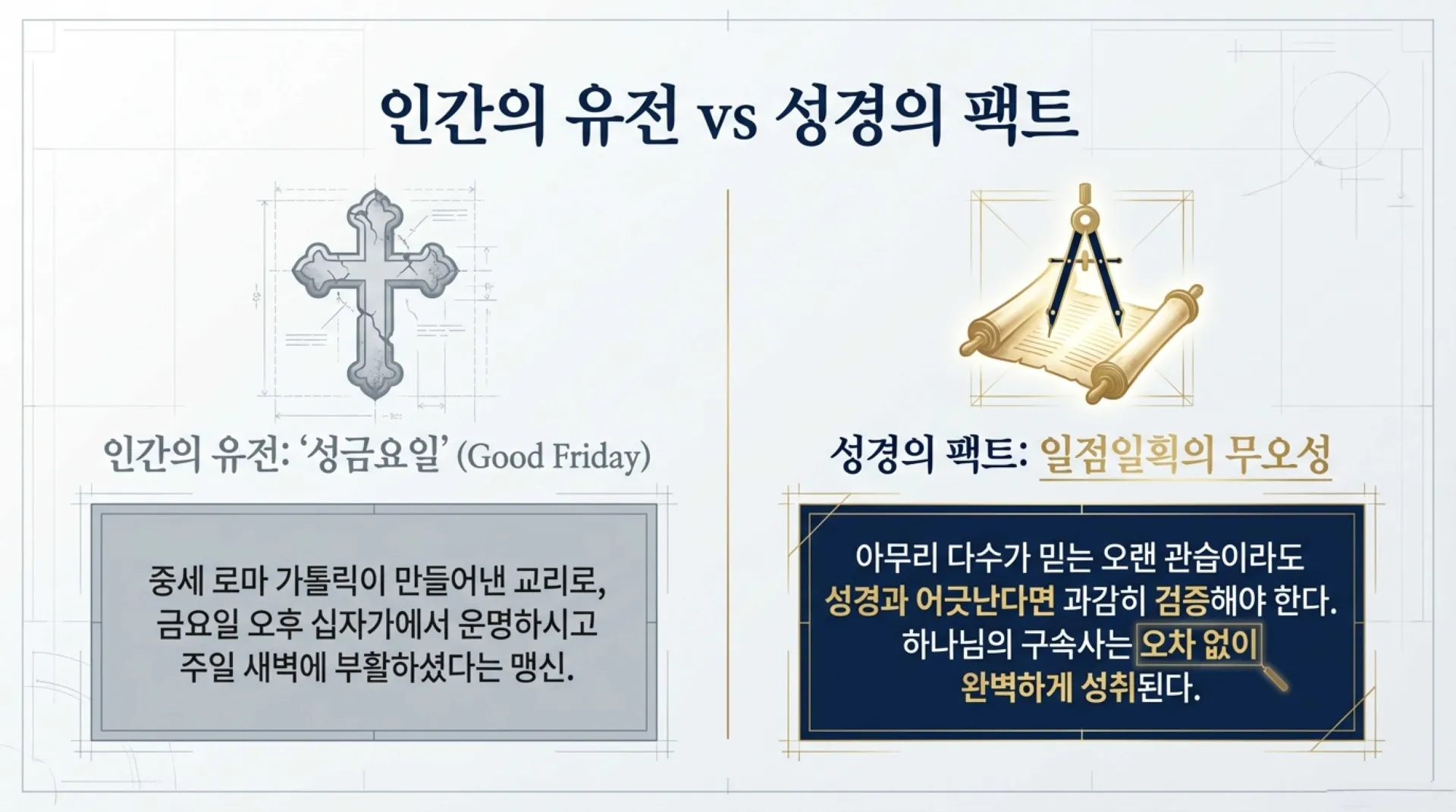 인간의 유전 vs 성경의 팩트

인간의 유전: '성금요일' (Good Friday)

중세 로마 가톨릭이 만들어낸 교리로, 금요일 오후 십자가에서 운명하시고 주일 새벽에 부활하셨다는 맹신.

성경의 팩트: 일점일획의 무오성

아무리 다수가 믿는 오랜 관습이라도 성경과 어긋난다면 과감히 검증해야 한다. 하나님의 구속사는 오차 없이 완벽하게 성취된다.